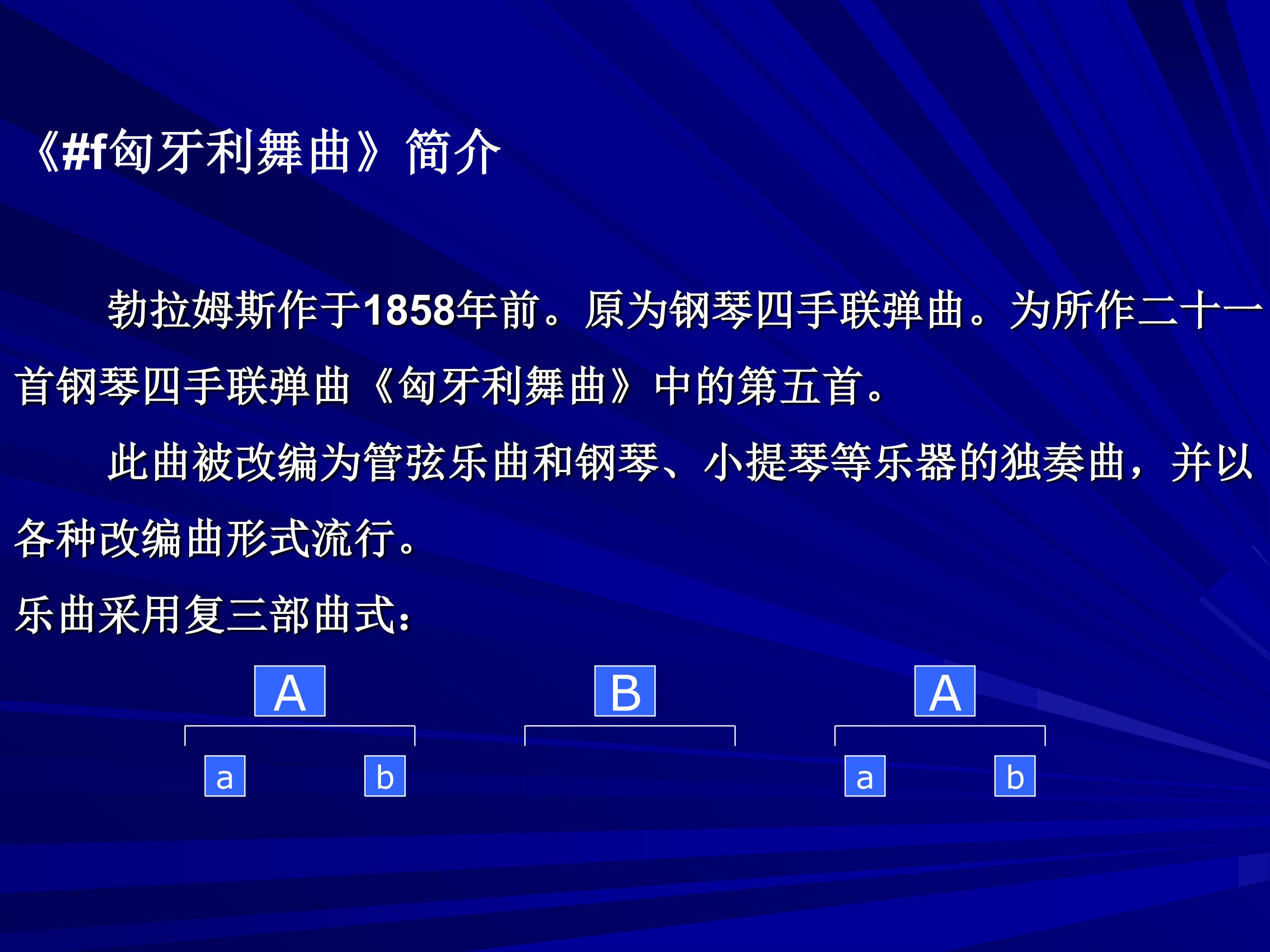 《#f匈牙利舞曲》简介

勃拉姆斯作于1858年前。原为钢琴四手联弹曲。为所作二十一首钢琴四手联弹曲《匈牙利舞曲》中的第五首。

此曲被改编为管弦乐曲和钢琴、小提琴等乐器的独奏曲，并以各种改编曲形式流行。

乐曲采用复三部曲式：

A

B

A

a

b

a

b